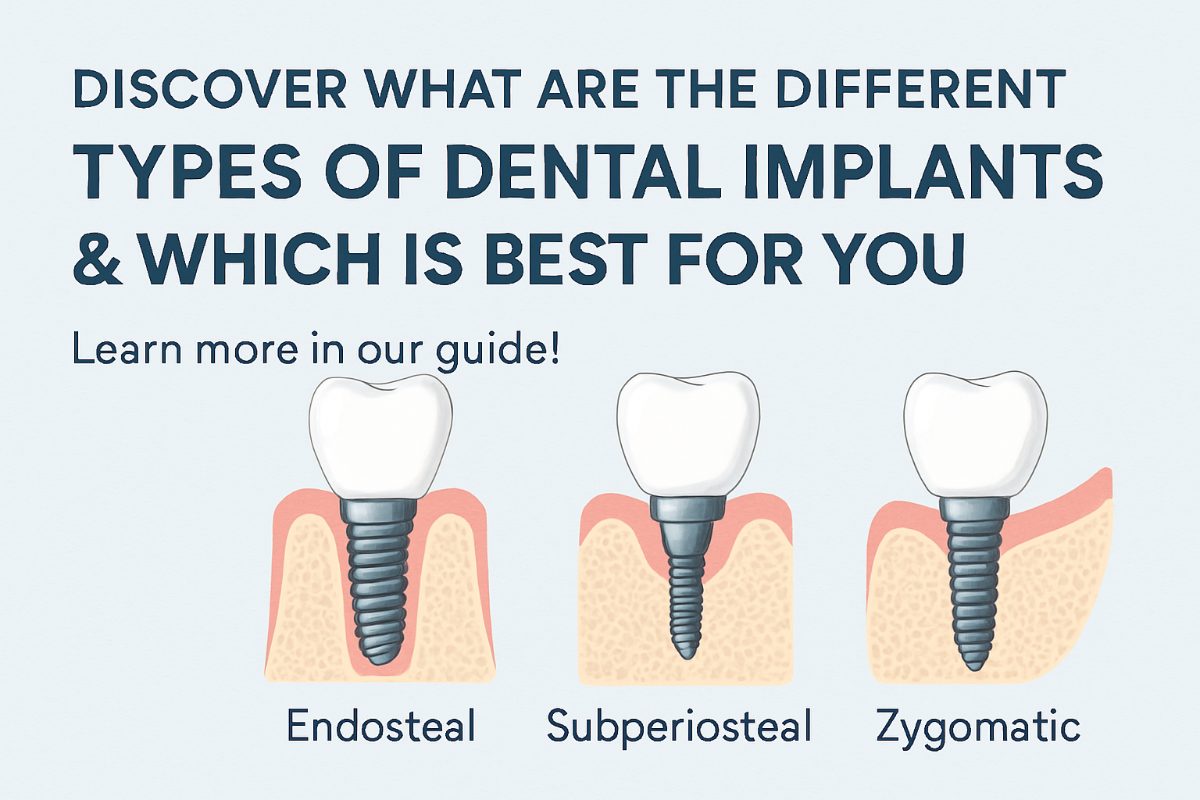 DISCOVER WHAT ARE THE DIFFERENT
TYPES OF DENTAL IMPLANTS
& WHICH IS BEST FOR YOU

Learn more in our guide!

Endosteal

Subperiosteal

Zygomatic